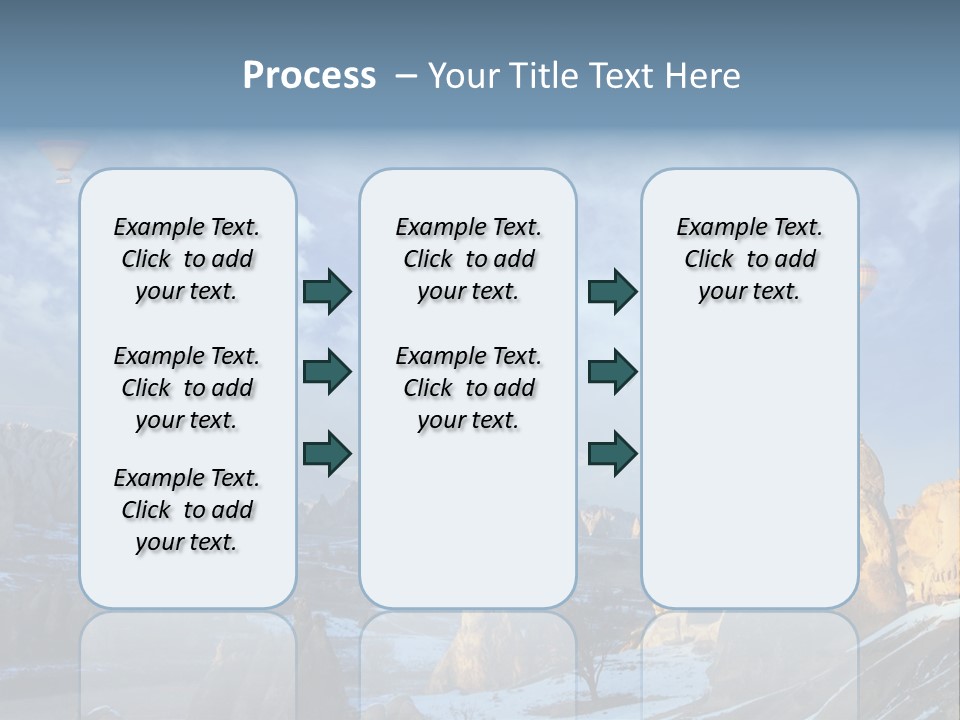 Process – Your Title Text Here

Example Text. Click to add your text.

Example Text. Click to add your text.

Example Text. Click to add your text.

Example Text. Click to add your text.

Example Text. Click to add your text.

Example Text. Click to add your text.